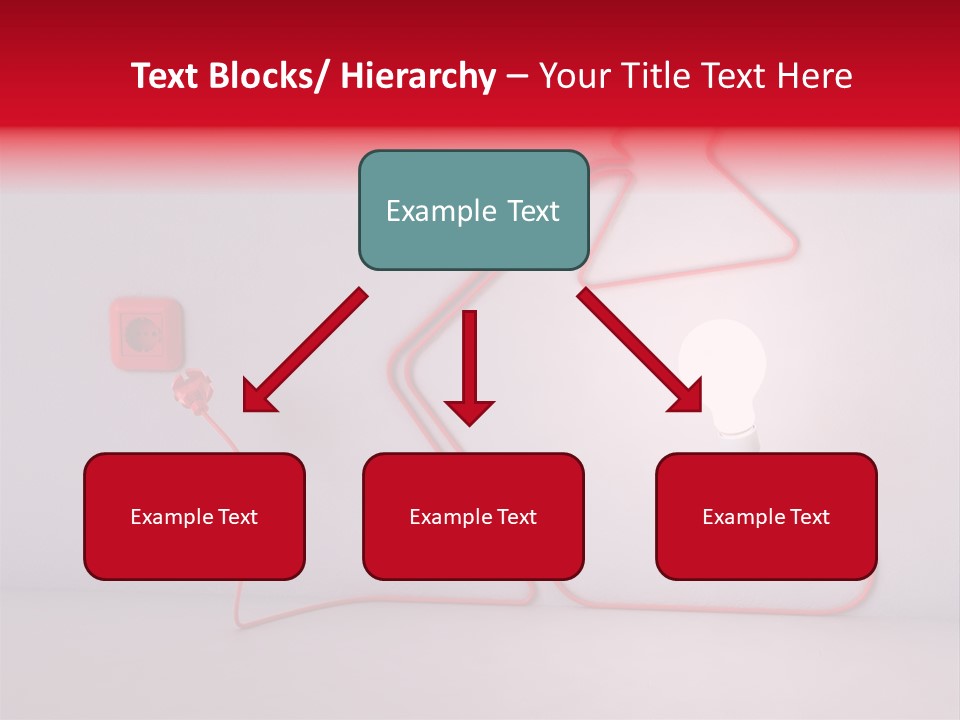 Text Blocks/ Hierarchy – Your Title Text Here

Example Text

Example Text

Example Text

Example Text